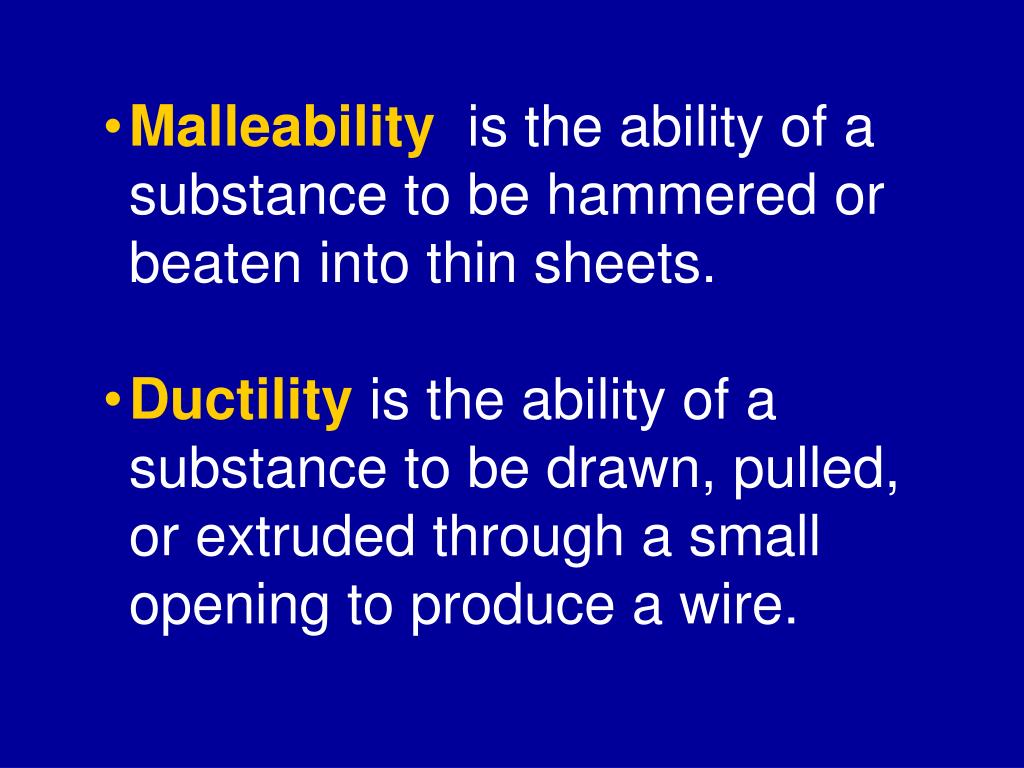 • Malleability is the ability of a substance to be hammered or beaten into thin sheets.

• Ductility is the ability of a substance to be drawn, pulled, or extruded through a small opening to produce a wire.